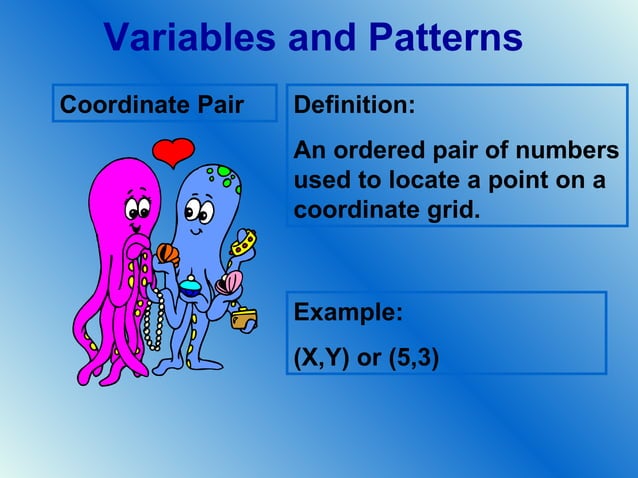 Variables and Patterns

Coordinate Pair

Definition:

An ordered pair of numbers used to locate a point on a coordinate grid.

Example:

(X,Y) or (5,3)